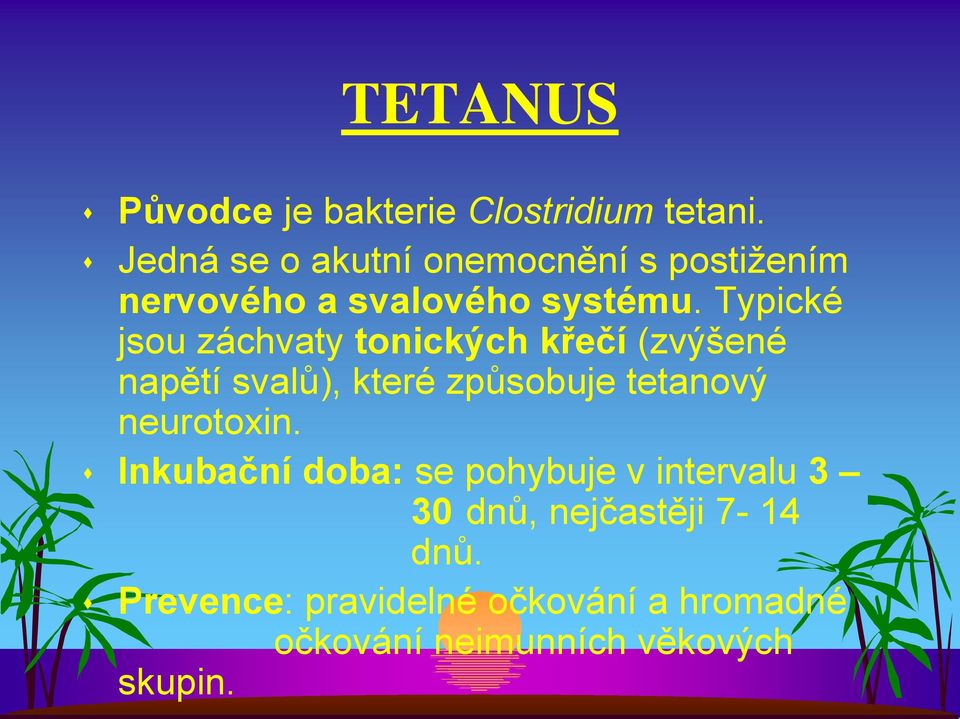 TETANUS

Původce je bakterie Clostridium tetani.

Jedná se o akutní onemocnění s postižením nervového a svalového systému. Typické jsou záchvaty tonických křečí (zvýšené napětí svalů), které způsobuje tetanový neurotoxin.

Inkubační doba: se pohybuje v intervalu 3 – 30 dnů, nejčastěji 7- 14 dnů.

Prevence: pravidelné očkování a hromadné očkování neimunních věkových skupin.